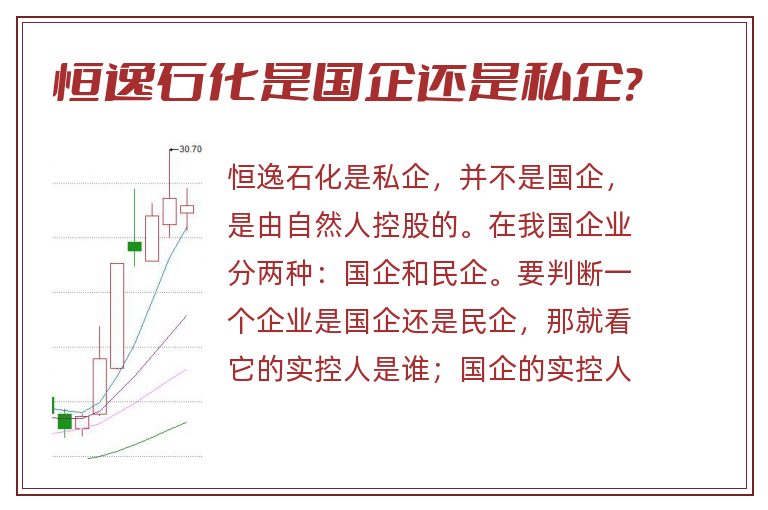 恒逸石化是国企还是私企？

30.70

恒逸石化是私企，并不是国企，是由自然人控股的。在我国企业分两种：国企和民企。要判断一个企业是国企还是民企，那就看它的实控人是谁；国企的实控人